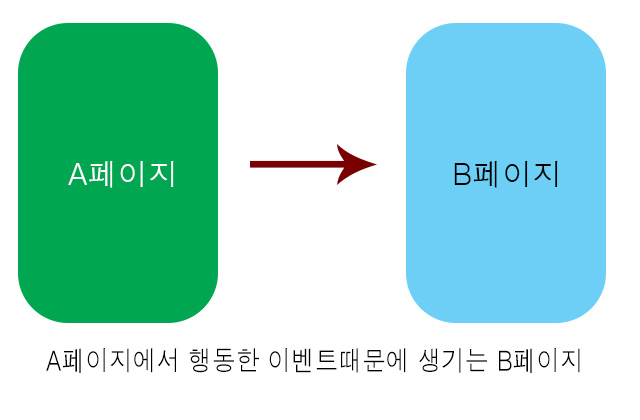 A페이지

B페이지

A페이지에서 행동한 이벤트때문에 생기는 B페이지